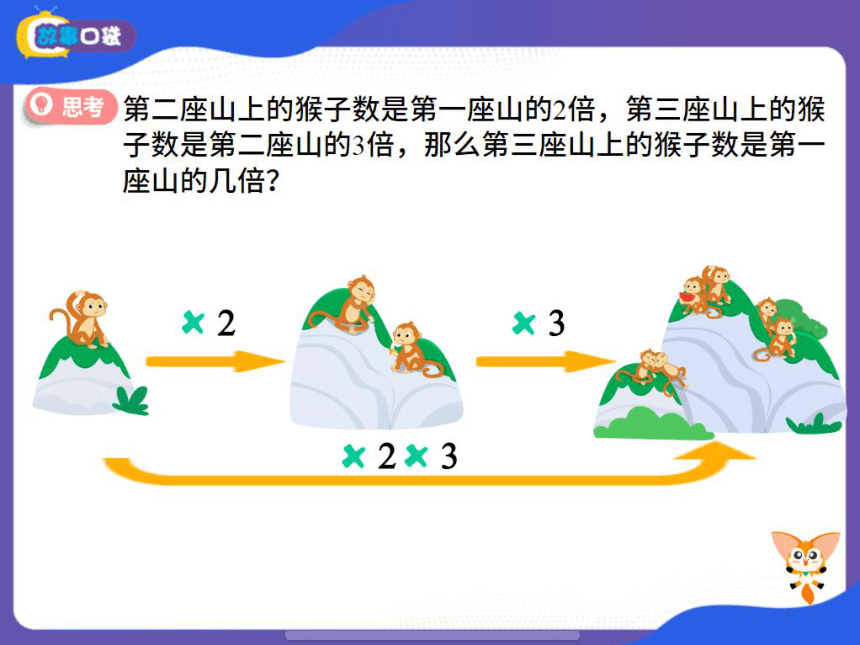 故事口袋

思考 第二座山上的猴子数是第一座山的2倍，第三座山上的猴子数是第二座山的3倍，那么第三座山上的猴子数是第一座山的几倍？

$\times 2$

$\times 3$

$\times 2 \times 3$